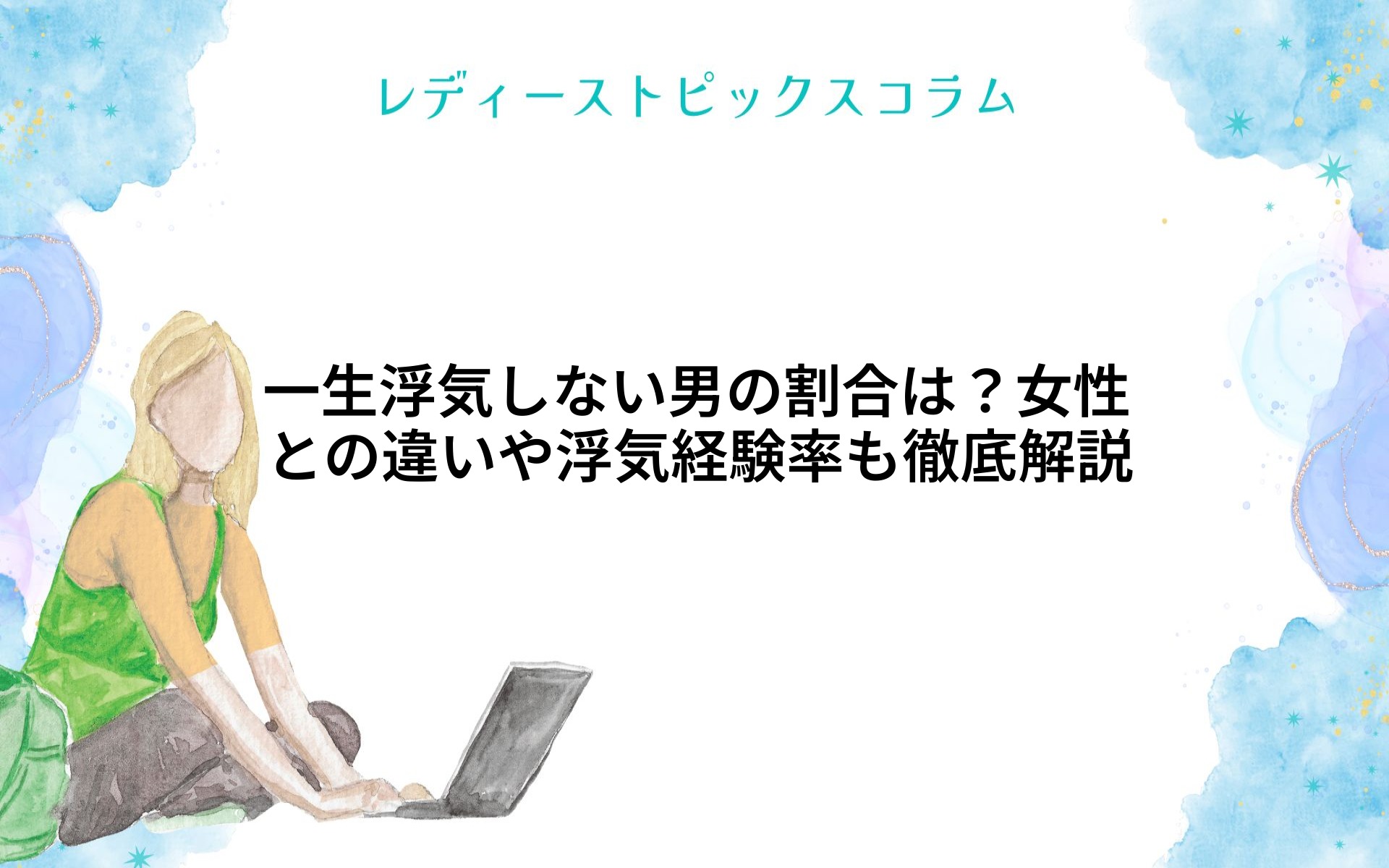 レディーストピックスコラム

一生浮気しない男の割合は？女性との違いや浮気経験率も徹底解説